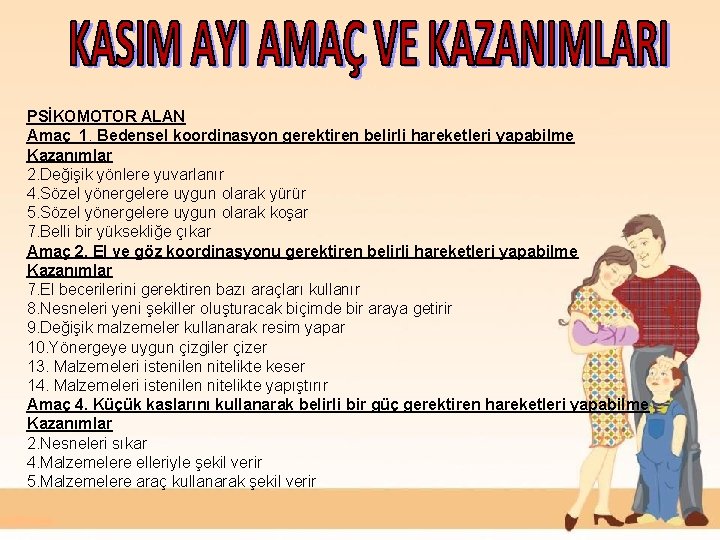 KASIM AYI AMAÇ VE KAZANIMLARI

PSİKOMOTOR ALAN
Amaç 1. Bedensel koordinasyon gerektiren belirli hareketleri yapabilme
Kazanımlar
2.Değişik yönlere yuvarlanır
4.Sözel yönergelere uygun olarak yürür
5.Sözel yönergelere uygun olarak koşar
7.Belli bir yüksekliğe çıkar
Amaç 2. El ve göz koordinasyonu gerektiren belirli hareketleri yapabilme
Kazanımlar
7.El becerilerini gerektiren bazı araçları kullanır
8.Nesneleri yeni şekiller oluşturacak biçimde bir araya getirir
9.Değişik malzemeler kullanarak resim yapar
10.Yönergeye uygun çizgiler çizer
13. Malzemeleri istenilen nitelikte keser
14. Malzemeleri istenilen nitelikte yapıştırır
Amaç 4. Küçük kaslarını kullanarak belirli bir güç gerektiren hareketleri yapabilme
Kazanımlar
2.Nesneleri sıkar
4.Malzemelere elleriyle şekil verir
5.Malzemelere araç kullanarak şekil verir